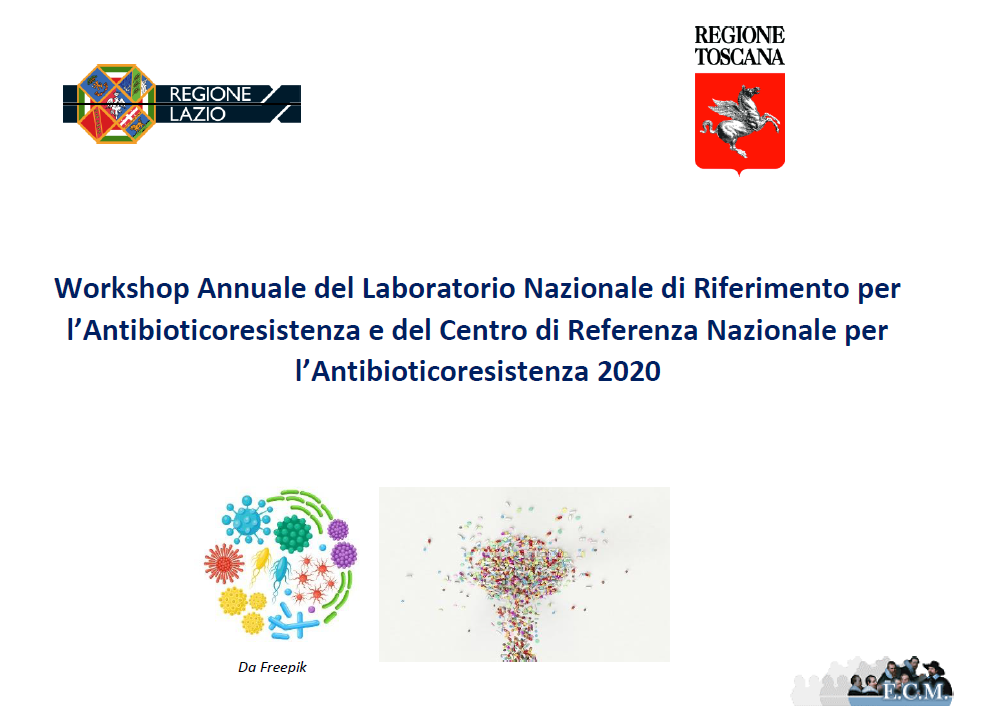 REGIONE LAZIO

REGIONE TOSCANA

Workshop Annuale del Laboratorio Nazionale di Riferimento per l'Antibioticoresistenza e del Centro di Referenza Nazionale per l'Antibioticoresistenza 2020

Da Freepik

E.C.M.